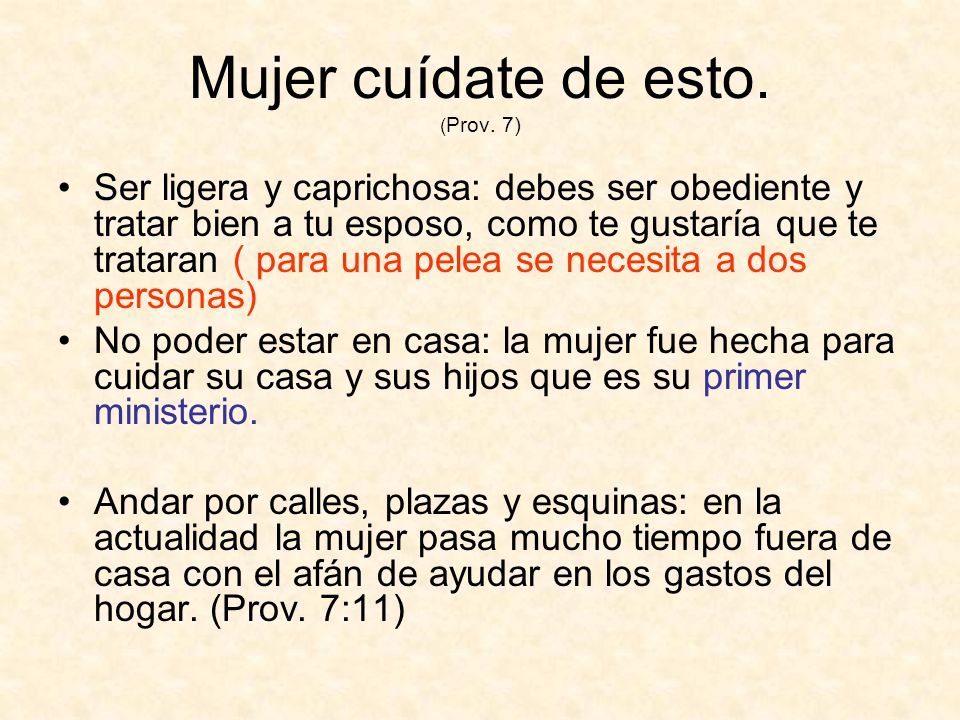 Mujer cuídate de esto.
(Prov. 7)

• Ser ligera y caprichosa: debes ser obediente y tratar bien a tu esposo, como te gustaría que te trataran ( para una pelea se necesita a dos personas)
• No poder estar en casa: la mujer fue hecha para cuidar su casa y sus hijos que es su primer ministerio.

• Andar por calles, plazas y esquinas: en la actualidad la mujer pasa mucho tiempo fuera de casa con el afán de ayudar en los gastos del hogar. (Prov. 7:11)